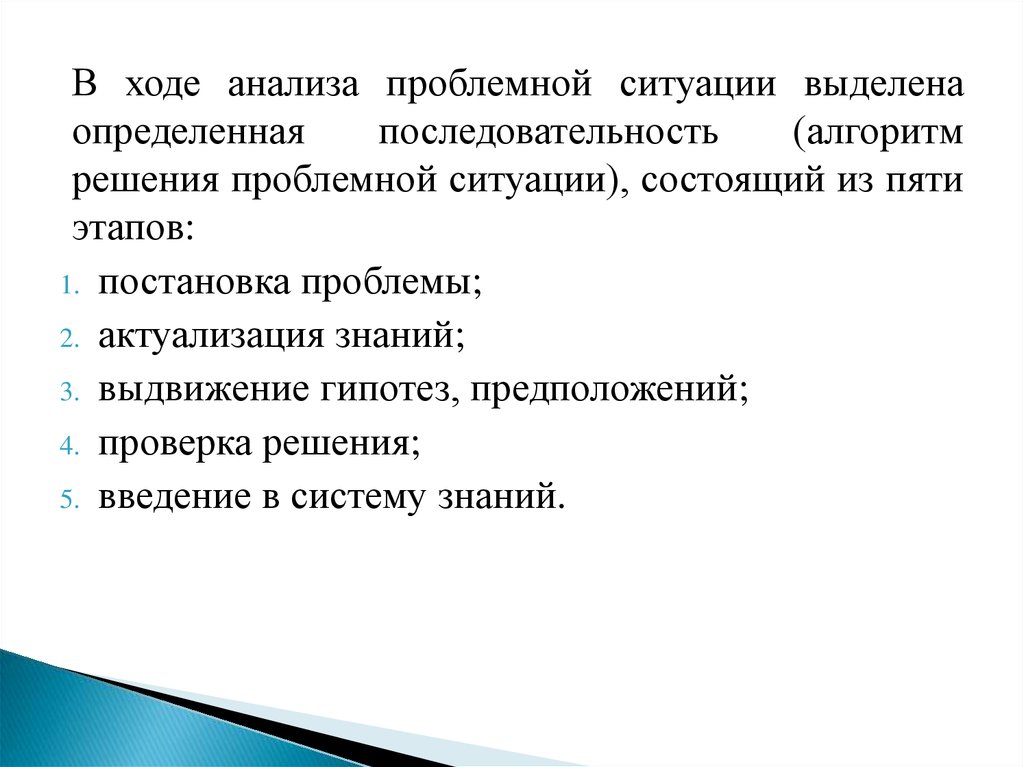 В ходе анализа проблемной ситуации выделена определенная последовательность (алгоритм решения проблемной ситуации), состоящий из пяти этапов:

1. постановка проблемы;
2. актуализация знаний;
3. выдвижение гипотез, предположений;
4. проверка решения;
5. введение в систему знаний.